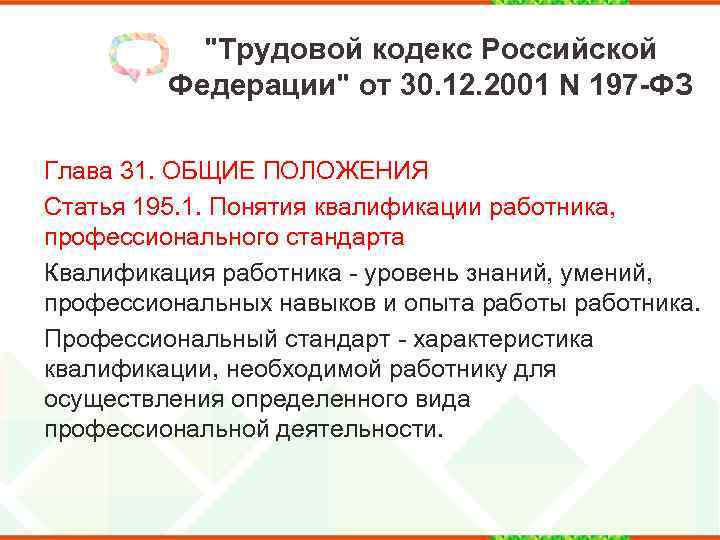 "Трудовой кодекс Российской Федерации" от 30.12.2001 N 197-ФЗ

Глава 31. ОБЩИЕ ПОЛОЖЕНИЯ

Статья 195.1. Понятия квалификации работника, профессионального стандарта

Квалификация работника - уровень знаний, умений, профессиональных навыков и опыта работы работника.

Профессиональный стандарт - характеристика квалификации, необходимой работнику для осуществления определенного вида профессиональной деятельности.